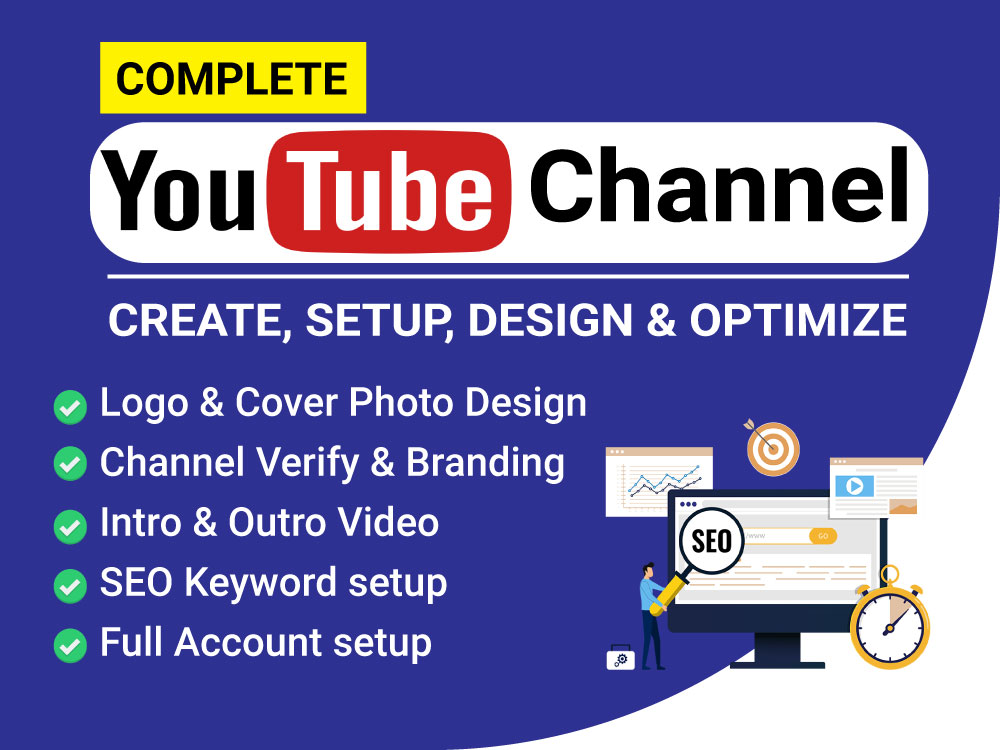 COMPLETE

YouTube Channel

CREATE, SETUP, DESIGN & OPTIMIZE

Logo & Cover Photo Design
Channel Verify & Branding
Intro & Outro Video
SEO Keyword setup
Full Account setup

SEO
www
GO